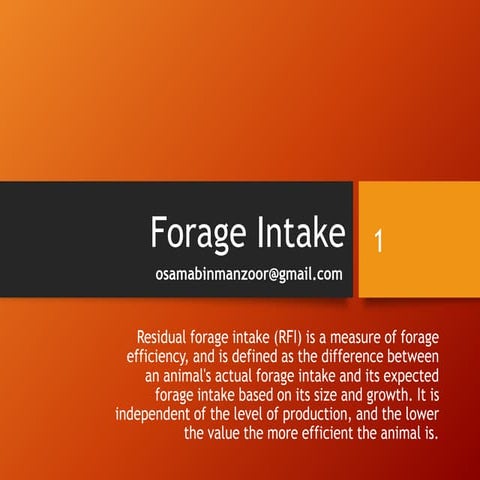 Forage Intake

1

osamabinmanzoor@gmail.com

Residual forage intake (RFI) is a measure of forage efficiency, and is defined as the difference between an animal's actual forage intake and its expected forage intake based on its size and growth. It is independent of the level of production, and the lower the value the more efficient the animal is.